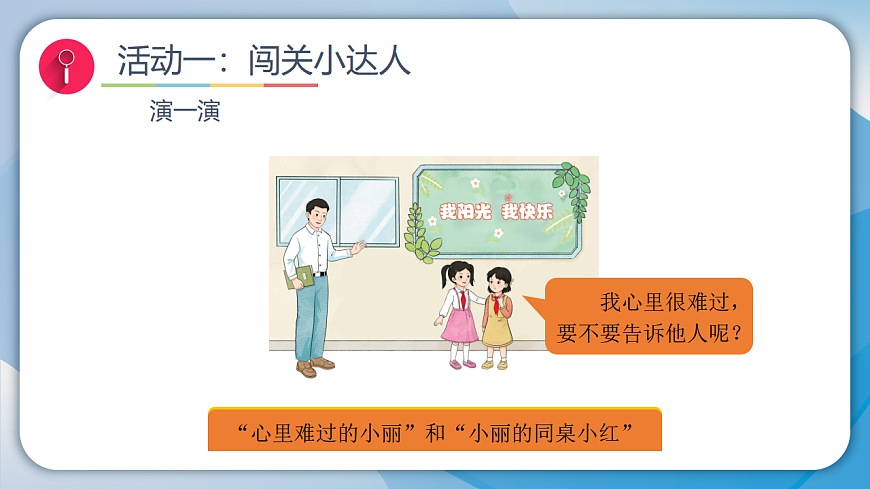 活动一：闯关小达人

演一演

我阳光 我快乐

我心里很难过，要不要告诉他人呢？

“心里难过的小丽”和“小丽的同桌小红”